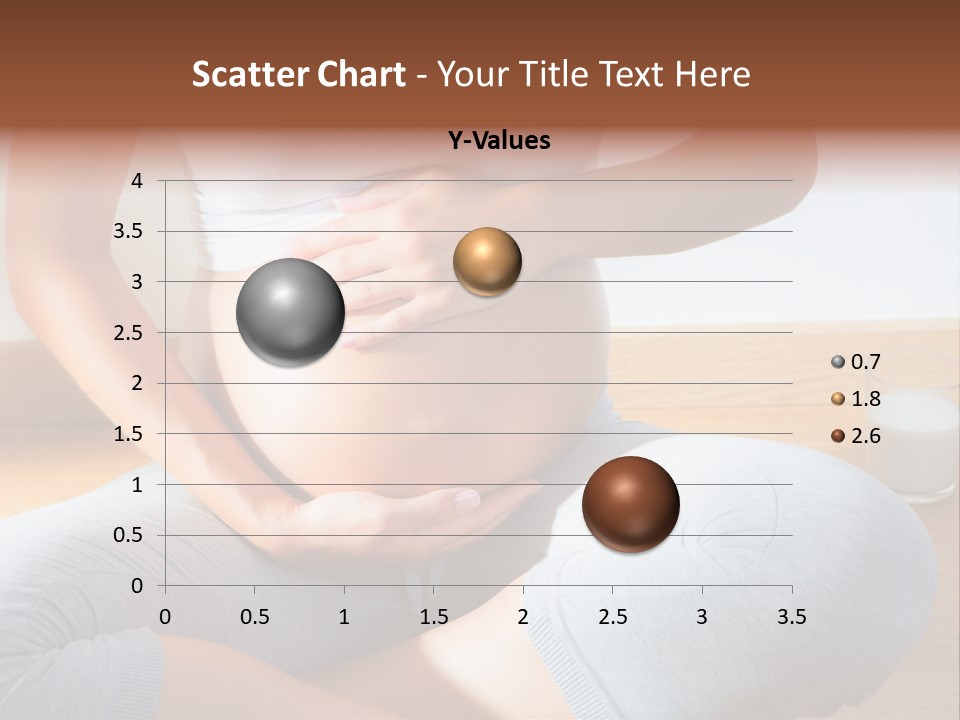 Scatter Chart - Your Title Text Here

Y-Values

4
3.5
3
2.5
2
1.5
1
0.5
0

0 0.5 1 1.5 2 2.5 3 3.5

0.7
1.8
2.6